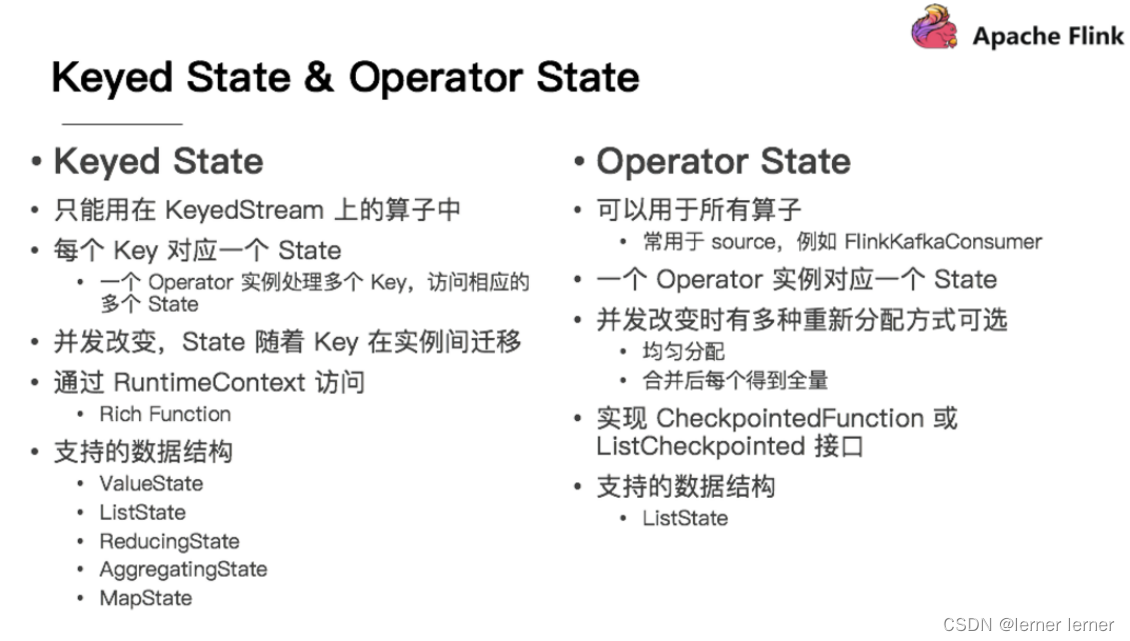 Apache Flink

Keyed State & Operator State

• Keyed State
• 只能用在 KeyedStream 上的算子中
• 每个 Key 对应一个 State
  • 一个 Operator 实例处理多个 Key，访问相应的多个 State
• 并发改变，State 随着 Key 在实例间迁移
• 通过 RuntimeContext 访问
  • Rich Function
• 支持的数据结构
  • ValueState
  • ListState
  • ReducingState
  • AggregatingState
  • MapState

• Operator State
• 可以用于所有算子
  • 常用于 source，例如 FlinkKafkaConsumer
• 一个 Operator 实例对应一个 State
• 并发改变时有多种重新分配方式可选
  • 均匀分配
  • 合并后每个得到全量
• 实现 CheckpointedFunction 或 ListCheckpointed 接口
• 支持的数据结构
  • ListState

CSDN @lerner lerner